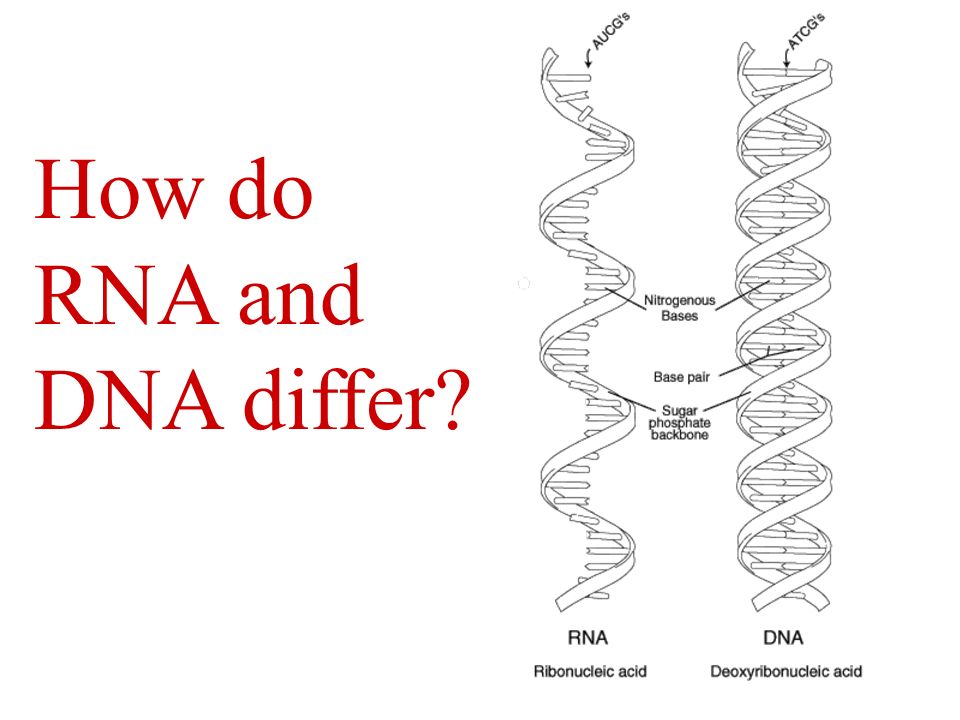 How do RNA and DNA differ?

AUCG's

ATCG's

Nitrogenous Bases

Base pair

Sugar phosphate backbone

RNA

Ribonucleic acid

DNA

Deoxyribonucleic acid